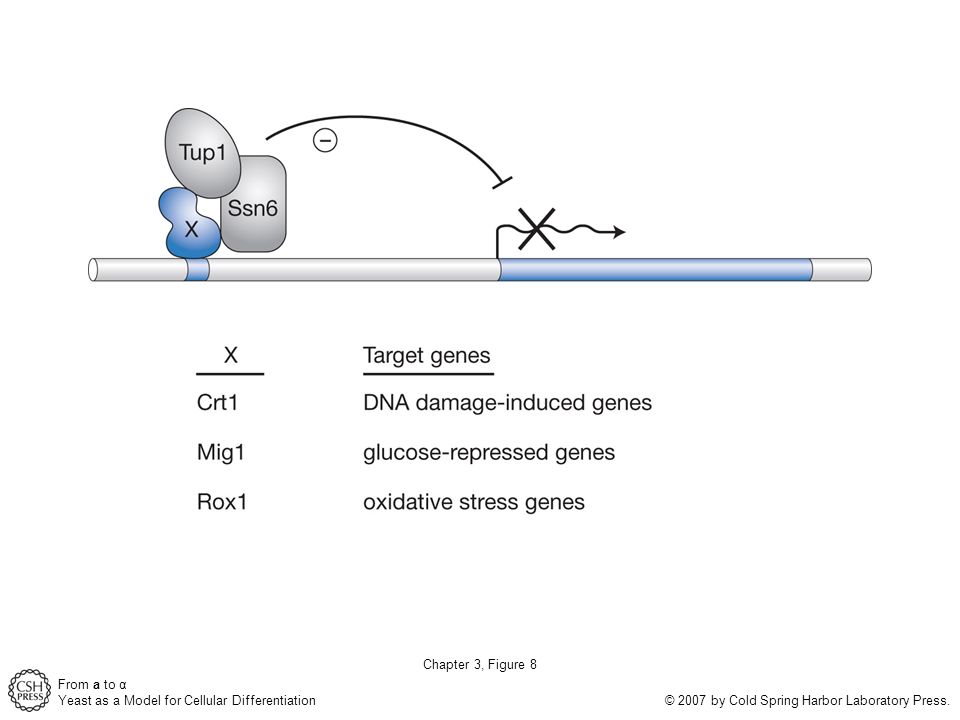 Tup1

Ssn6

X

−

| X | Target genes |
|---|---|
| Crt1 | DNA damage-induced genes |
| Mig1 | glucose-repressed genes |
| Rox1 | oxidative stress genes |

Chapter 3, Figure 8

CSH PRESS

From a to α
Yeast as a Model for Cellular Differentiation

© 2007 by Cold Spring Harbor Laboratory Press.